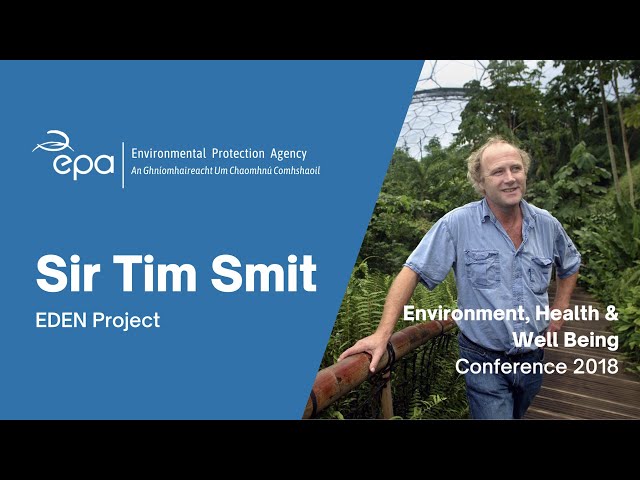 epa
Environmental Protection Agency
An Ghníomhaireacht Um Chaomhnú Comhshaoil

Sir Tim Smit
EDEN Project

Environment, Health & Well Being
Conference 2018